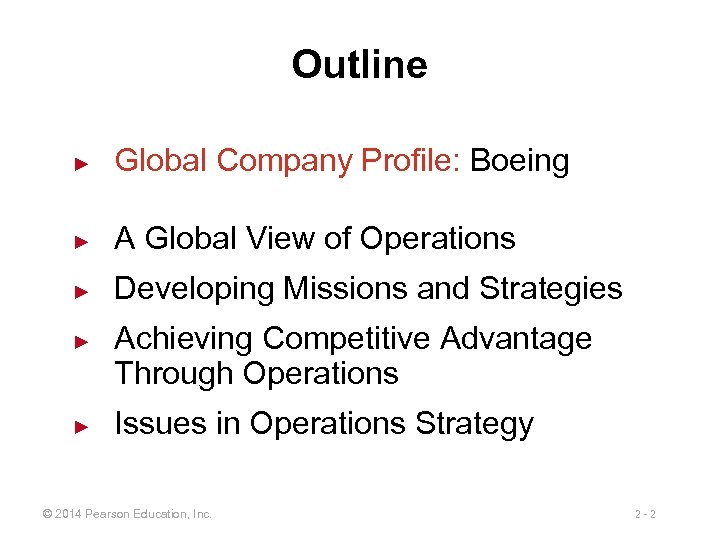 Outline

► Global Company Profile: Boeing

► A Global View of Operations

► Developing Missions and Strategies

► Achieving Competitive Advantage Through Operations

► Issues in Operations Strategy

© 2014 Pearson Education, Inc.

2 - 2